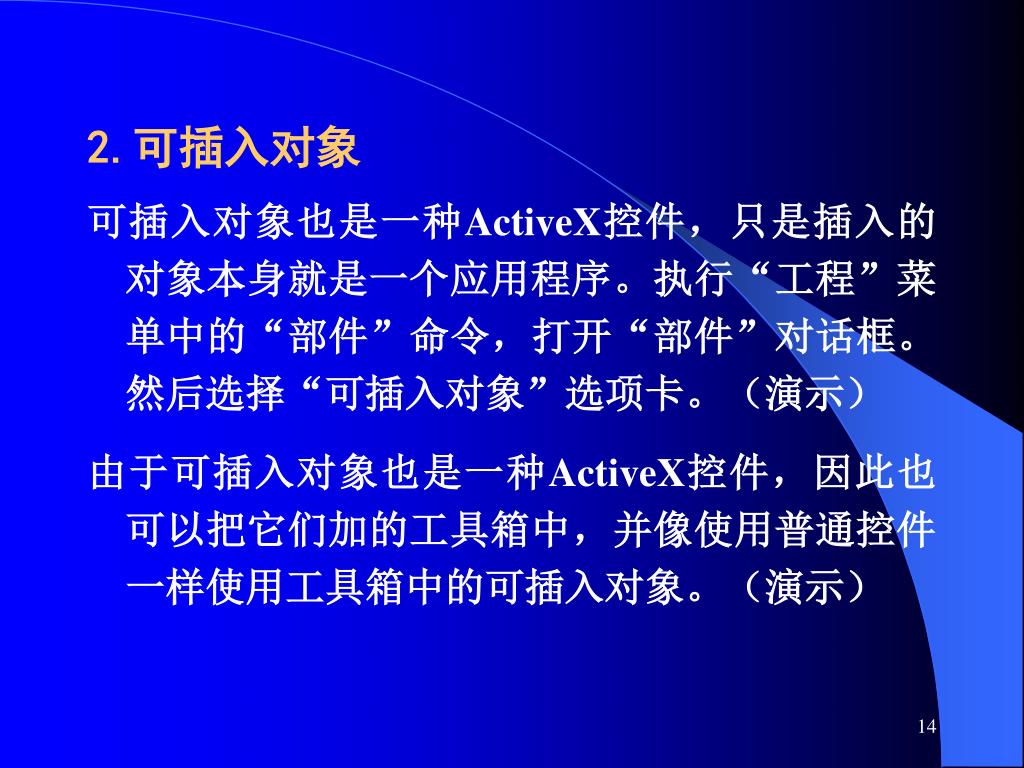 2. 可插入对象

可插入对象也是一种ActiveX控件，只是插入的对象本身就是一个应用程序。执行“工程”菜单中的“部件”命令，打开“部件”对话框。然后选择“可插入对象”选项卡。（演示）

由于可插入对象也是一种ActiveX控件，因此也可以把它们加的工具箱中，并像使用普通控件一样使用工具箱中的可插入对象。（演示）

14